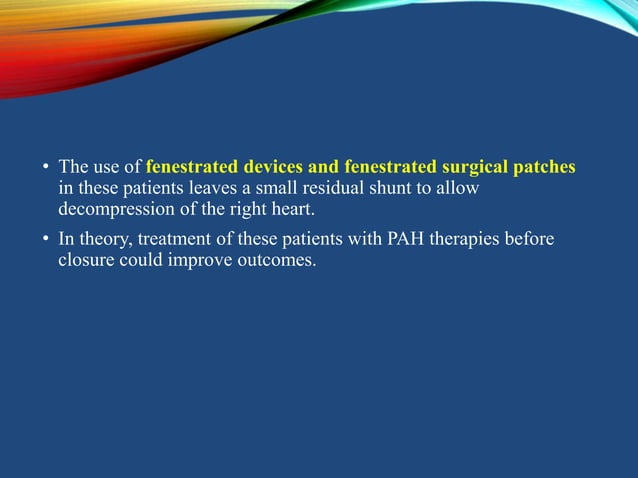 • The use of fenestrated devices and fenestrated surgical patches in these patients leaves a small residual shunt to allow decompression of the right heart.

• In theory, treatment of these patients with PAH therapies before closure could improve outcomes.